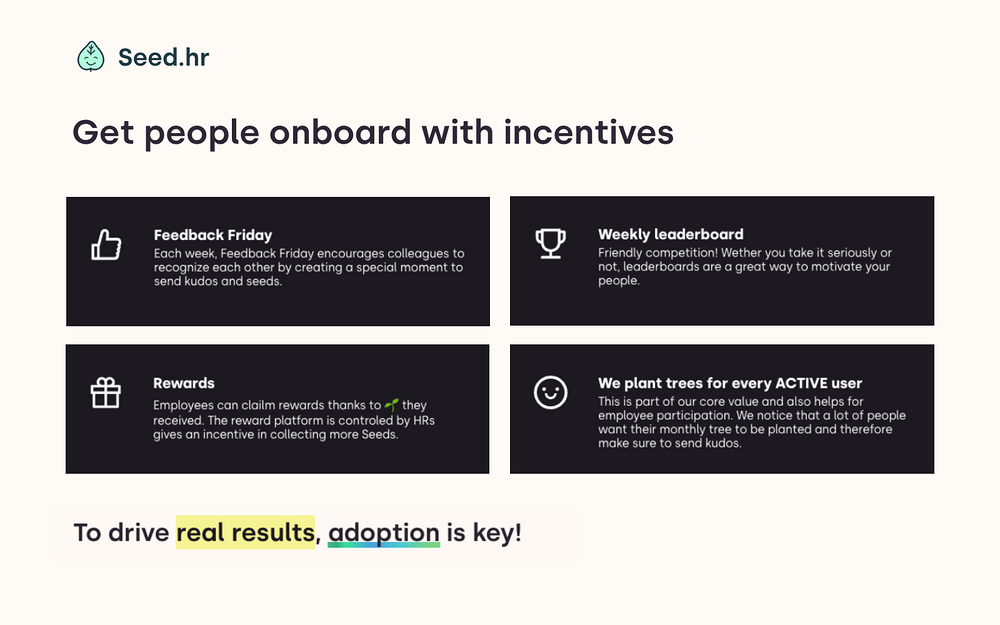 Seed.hr

Get people onboard with incentives

Feedback Friday
Each week, Feedback Friday encourages colleagues to recognize each other by creating a special moment to send kudos and seeds.

Weekly leaderboard
Friendly competition! Wether you take it seriously or not, leaderboards are a great way to motivate your people.

Rewards
Employees can clailm rewards thanks to 🌱 they received. The reward platform is controled by HRs gives an incentive in collecting more Seeds.

We plant trees for every ACTIVE user
This is part of our core value and also helps for employee participation. We notice that a lot of people want their monthly tree to be planted and therefore make sure to send kudos.

To drive real results, adoption is key!